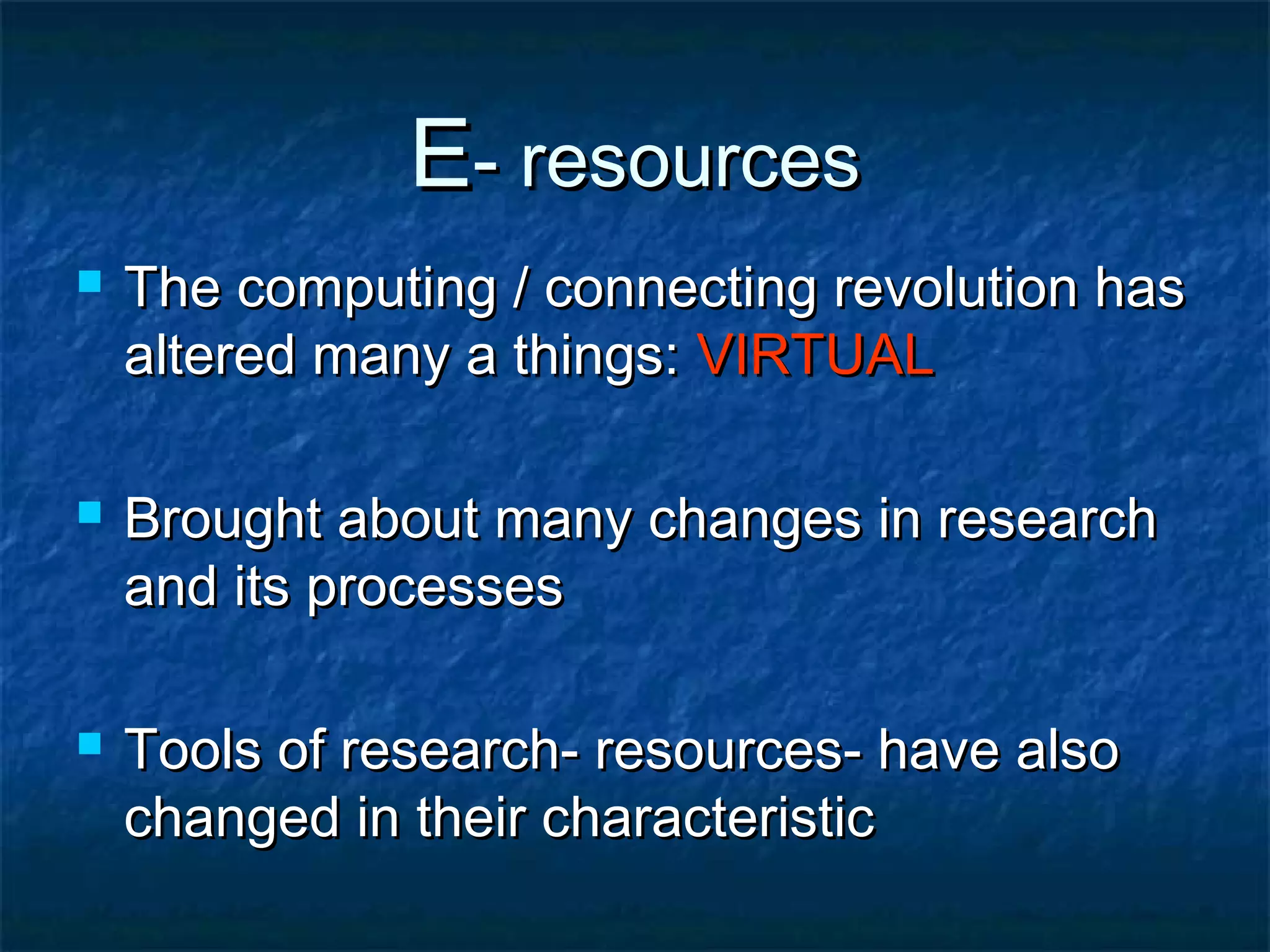 E- resources

The computing / connecting revolution has altered many a things: VIRTUAL

Brought about many changes in research and its processes

Tools of research- resources- have also changed in their characteristic